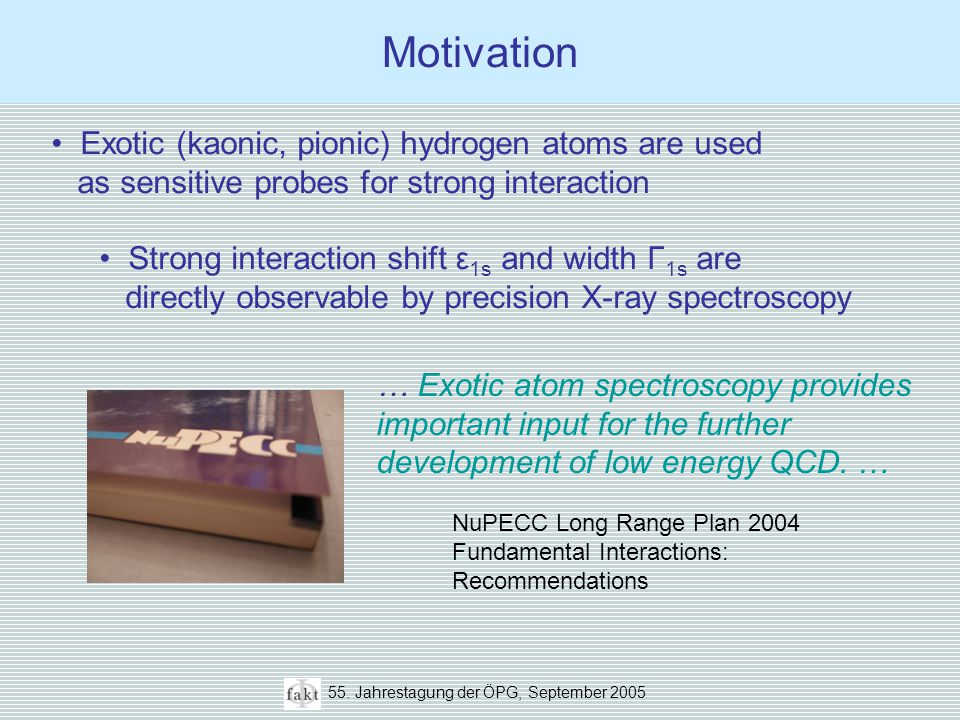 Motivation

• Exotic (kaonic, pionic) hydrogen atoms are used as sensitive probes for strong interaction

• Strong interaction shift $\varepsilon_{1s}$ and width $\Gamma_{1s}$ are directly observable by precision X-ray spectroscopy

NuPECC

… Exotic atom spectroscopy provides important input for the further development of low energy QCD. …

NuPECC Long Range Plan 2004
Fundamental Interactions:
Recommendations

fakt 55. Jahrestagung der ÖPG, September 2005